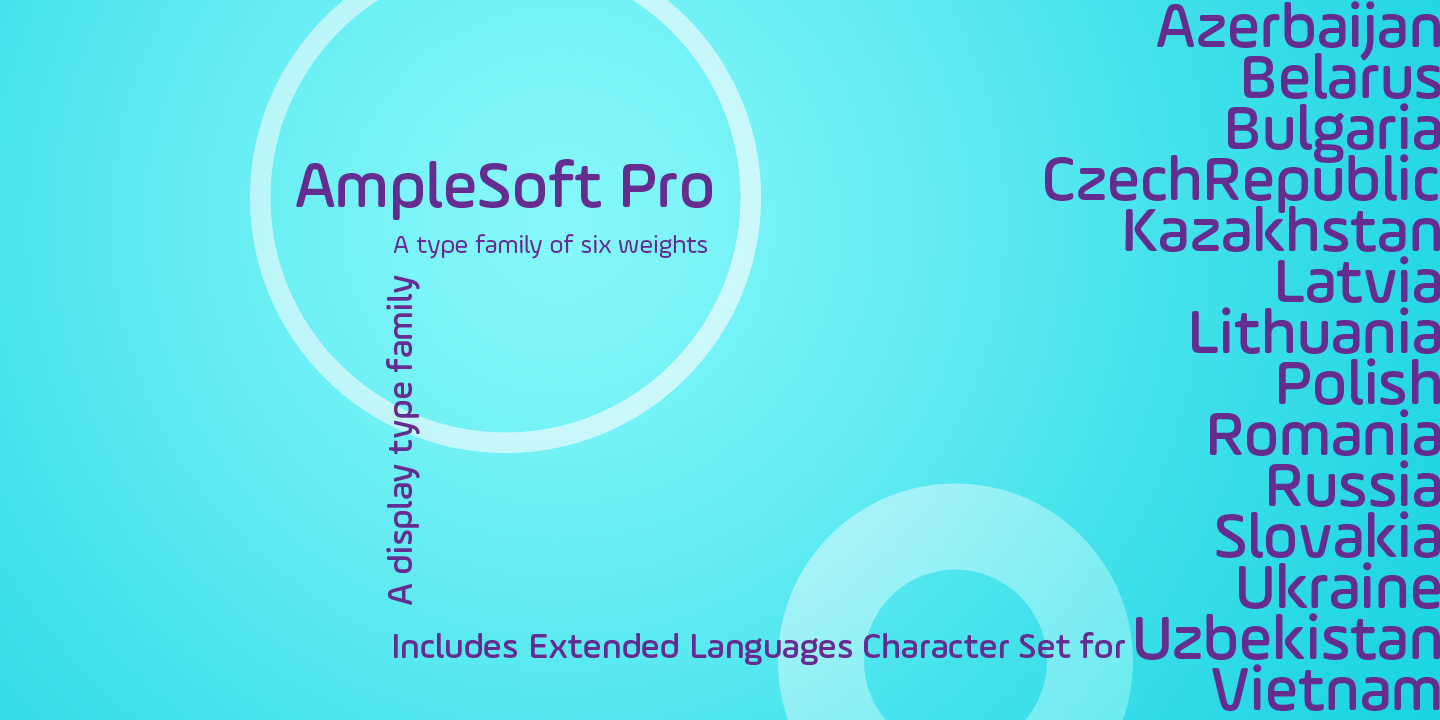 AmpleSoft Pro
A type family of six weights

A display type family

Includes Extended Languages Character Set for

Azerbaijan
Belarus
Bulgaria
CzechRepublic
Kazakhstan
Latvia
Lithuania
Polish
Romania
Russia
Slovakia
Ukraine
Uzbekistan
Vietnam